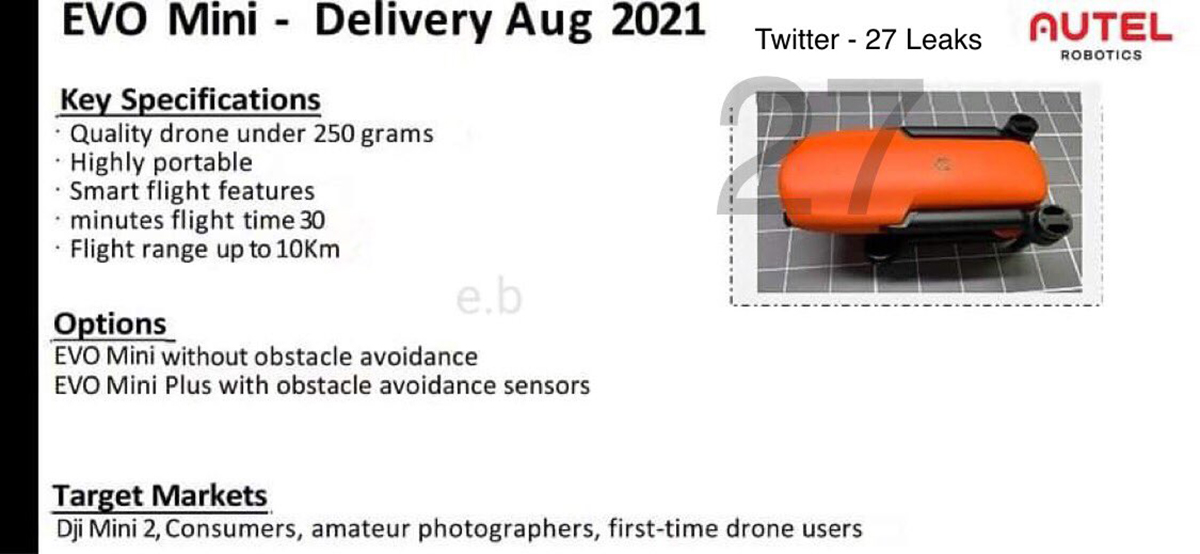 EVO Mini - Delivery Aug 2021

Twitter - 27 Leaks

AUTEL ROBOTICS

Key Specifications
· Quality drone under 250 grams
· Highly portable
· Smart flight features
· minutes flight time 30
· Flight range up to 10Km

27

e.b

Options
EVO Mini without obstacle avoidance
EVO Mini Plus with obstacle avoidance sensors

Target Markets
Dji Mini 2, Consumers, amateur photographers, first-time drone users